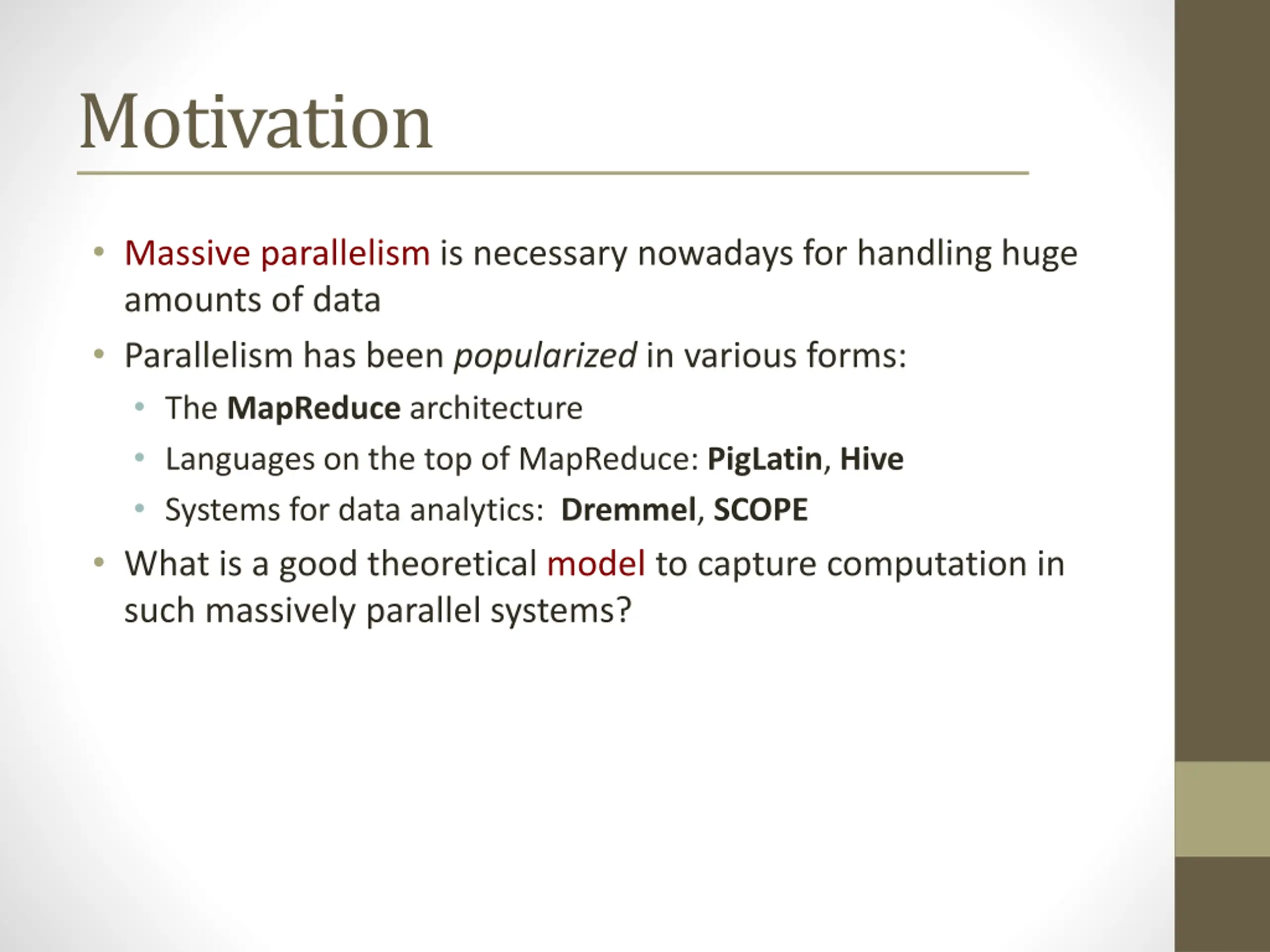 Motivation

• Massive parallelism is necessary nowadays for handling huge amounts of data
• Parallelism has been popularized in various forms:
  • The MapReduce architecture
  • Languages on the top of MapReduce: PigLatin, Hive
  • Systems for data analytics: Dremmel, SCOPE
• What is a good theoretical model to capture computation in such massively parallel systems?